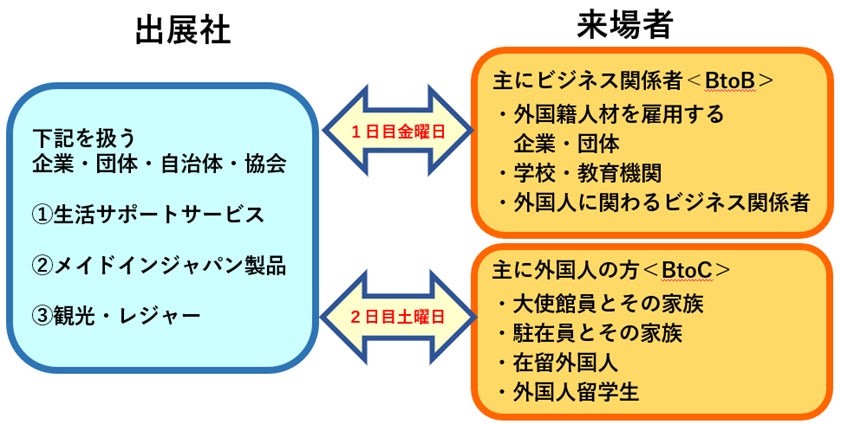 出展社

下記を扱う
企業・団体・自治体・協会

①生活サポートサービス

②メイドインジャパン製品

③観光・レジャー

1日目金曜日

2日目土曜日

来場者

主にビジネス関係者＜BtoB＞
・外国籍人材を雇用する
企業・団体
・学校・教育機関
・外国人に関わるビジネス関係者

主に外国人の方＜BtoC＞
・大使館員とその家族
・駐在員とその家族
・在留外国人
・外国人留学生